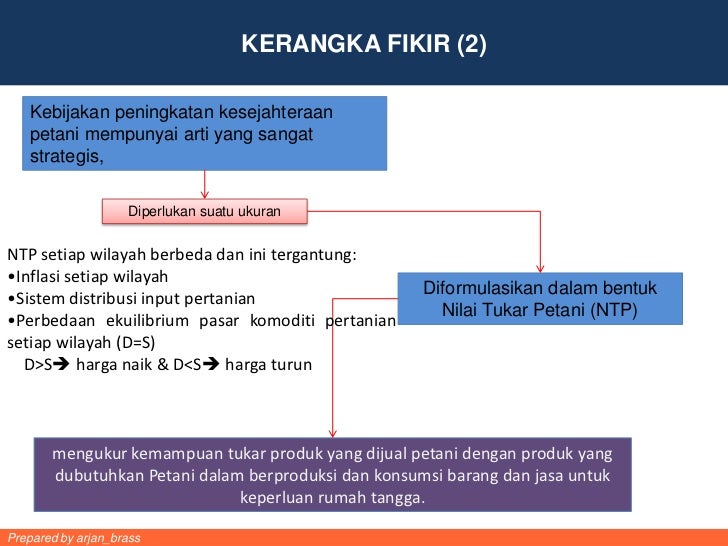 KERANGKA FIKIR (2)

Kebijakan peningkatan kesejahteraan petani mempunyai arti yang sangat strategis,

Diperlukan suatu ukuran

NTP setiap wilayah berbeda dan ini tergantung:
•Inflasi setiap wilayah
•Sistem distribusi input pertanian
•Perbedaan ekuilibrium pasar komoditi pertanian setiap wilayah (D=S)
D>S➔ harga naik & D<S➔ harga turun

Diformulasikan dalam bentuk Nilai Tukar Petani (NTP)

mengukur kemampuan tukar produk yang dijual petani dengan produk yang dubutuhkan Petani dalam berproduksi dan konsumsi barang dan jasa untuk keperluan rumah tangga.

Prepared by arjan_brass